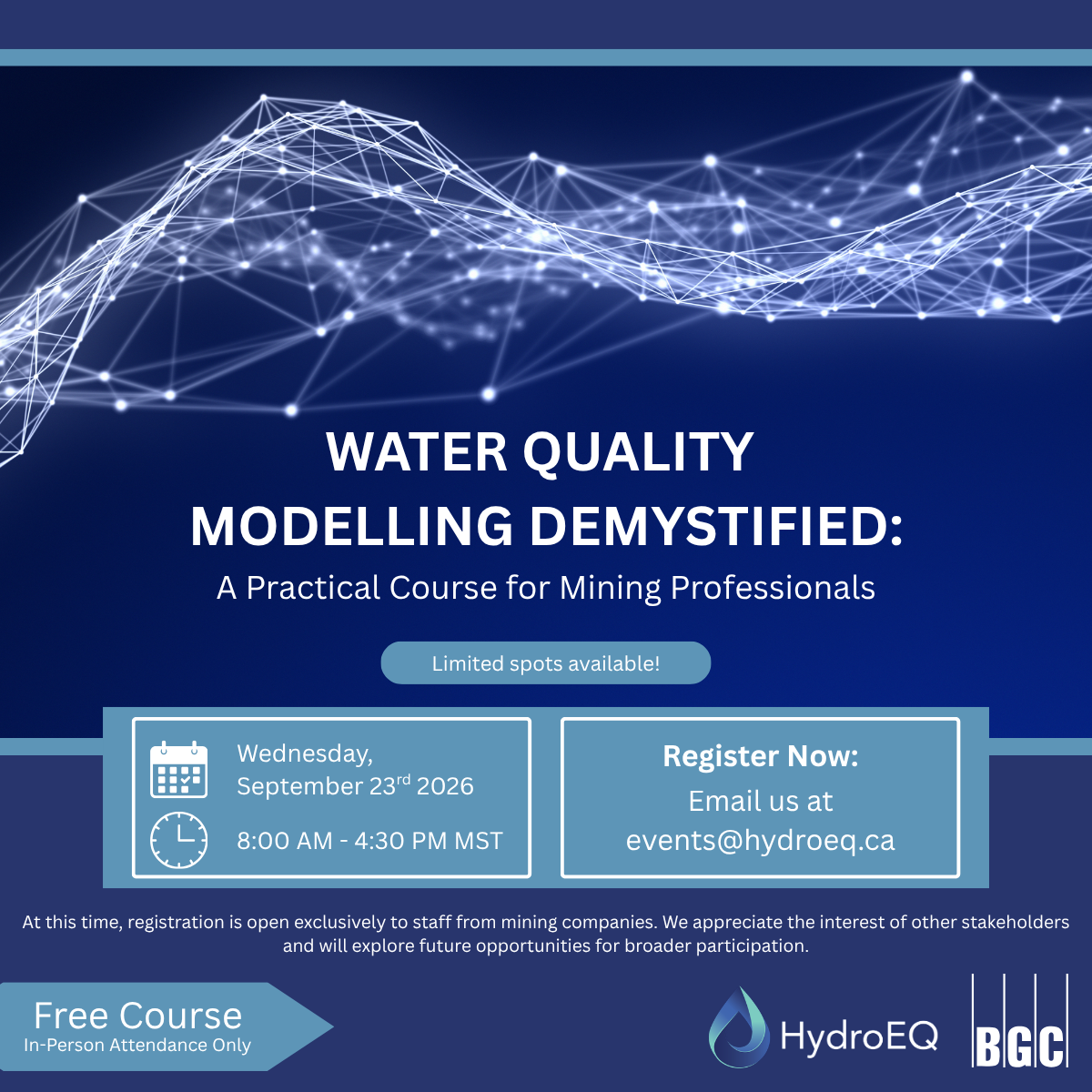 WATER QUALITY MODELLING DEMYSTIFIED:

A Practical Course for Mining Professionals

Limited spots available!

Wednesday, September 23$^{rd}$ 2026

8:00 AM - 4:30 PM MST

Register Now:

Email us at events@hydroeq.ca

At this time, registration is open exclusively to staff from mining companies. We appreciate the interest of other stakeholders and will explore future opportunities for broader participation.

Free Course
In-Person Attendance Only

HydroEQ

BGC